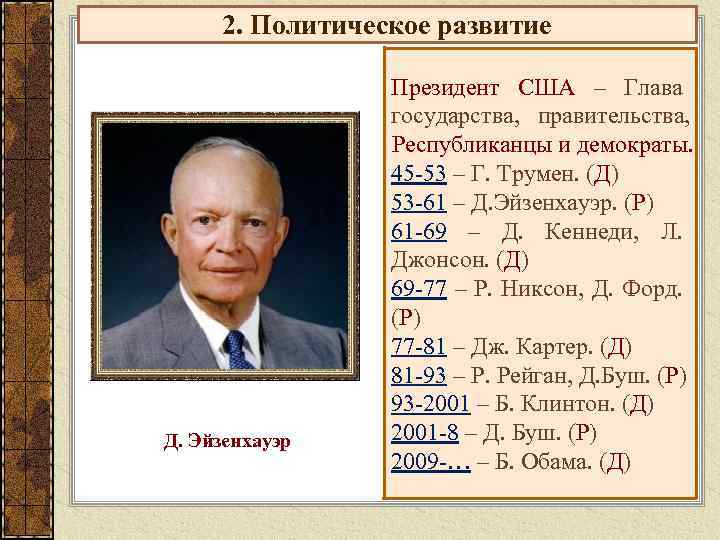 2. Политическое развитие

Д. Эйзенхауэр

Президент США – Глава государства, правительства, Республиканцы и демократы.
45-53 – Г. Трумен. (Д)
53-61 – Д.Эйзенхауэр. (Р)
61-69 – Д. Кеннеди, Л. Джонсон. (Д)
69-77 – Р. Никсон, Д. Форд. (Р)
77-81 – Дж. Картер. (Д)
81-93 – Р. Рейган, Д.Буш. (Р)
93-2001 – Б. Клинтон. (Д)
2001-8 – Д. Буш. (Р)
2009-… – Б. Обама. (Д)